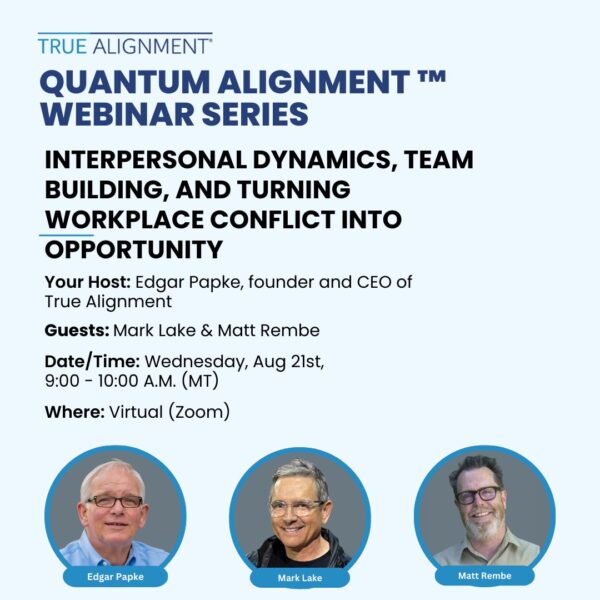 TRUE ALIGNMENT®

QUANTUM ALIGNMENT ™ WEBINAR SERIES

INTERPERSONAL DYNAMICS, TEAM BUILDING, AND TURNING WORKPLACE CONFLICT INTO OPPORTUNITY

Your Host: Edgar Papke, founder and CEO of True Alignment

Guests: Mark Lake & Matt Rembe

Date/Time: Wednesday, Aug 21st, 9:00 - 10:00 A.M. (MT)

Where: Virtual (Zoom)

Edgar Papke

Mark Lake

Matt Rembe